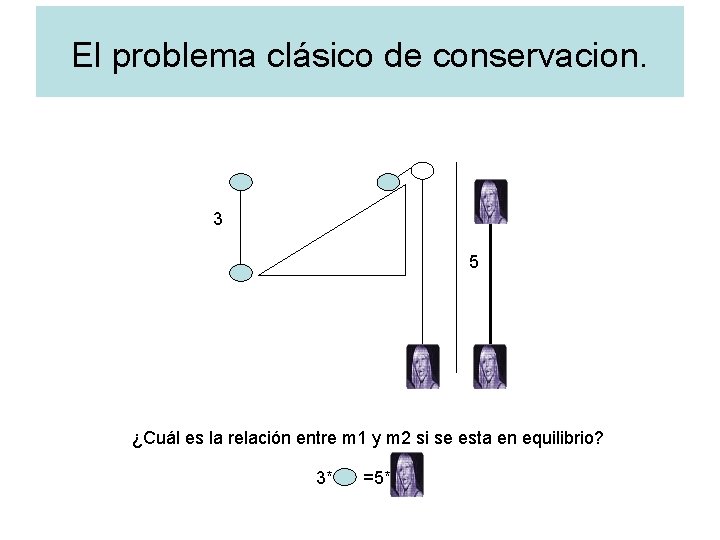 El problema clásico de conservacion.

3

5

¿Cuál es la relación entre m1 y m2 si se esta en equilibrio?

3* =5*